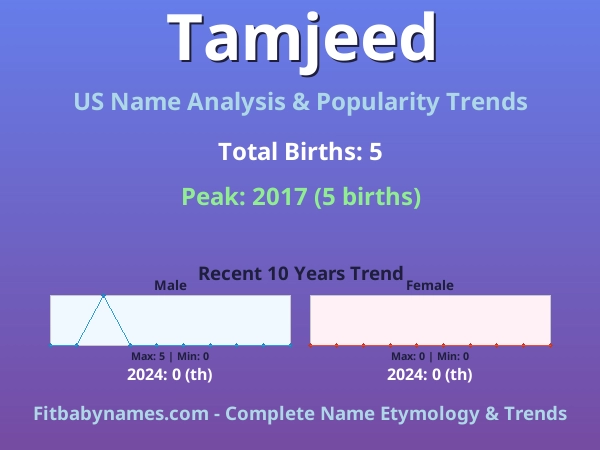 Tamjeed

US Name Analysis & Popularity Trends

Total Births: 5

Peak: 2017 (5 births)

Recent 10 Years Trend

Male

Max: 5 | Min: 0

2024: 0 (th)

Female

Max: 0 | Min: 0

2024: 0 (th)

Fitbabynames.com - Complete Name Etymology & Trends